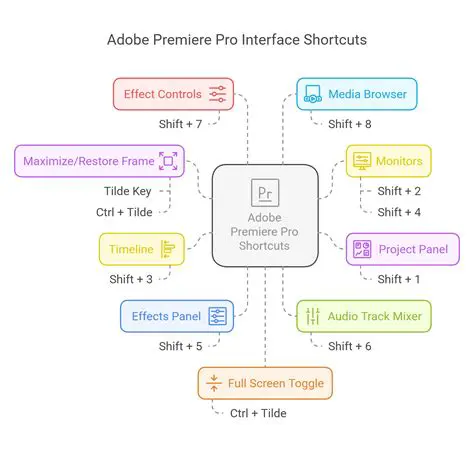 Adobe Premiere Pro Interface Shortcuts

Effect Controls
Shift + 7

Media Browser
Shift + 8

Maximize/Restore Frame
Tilde Key
Ctrl + Tilde

Pr
Adobe Premiere Pro Shortcuts

Monitors
Shift + 2
Shift + 4

Timeline
Shift + 3

Project Panel
Shift + 1

Effects Panel
Shift + 5

Audio Track Mixer
Shift + 6

Full Screen Toggle
Ctrl + Tilde